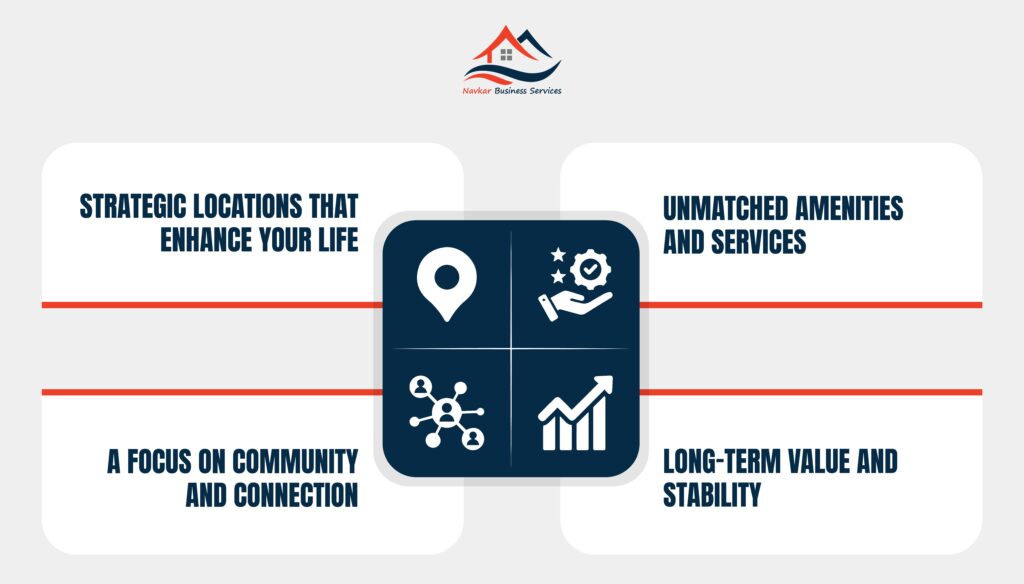 Navkar Business Services

STRATEGIC LOCATIONS THAT ENHANCE YOUR LIFE

UNMATCHED AMENITIES AND SERVICES

A FOCUS ON COMMUNITY AND CONNECTION

LONG-TERM VALUE AND STABILITY